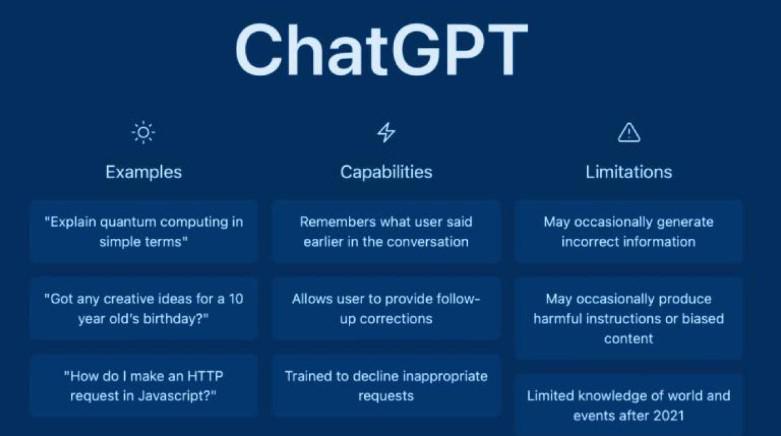 ChatGPT

Examples

"Explain quantum computing in simple terms"

"Got any creative ideas for a 10 year old's birthday?"

"How do I make an HTTP request in Javascript?"

Capabilities

Remembers what user said earlier in the conversation

Allows user to provide follow-up corrections

Trained to decline inappropriate requests

Limitations

May occasionally generate incorrect information

May occasionally produce harmful instructions or biased content

Limited knowledge of world and events after 2021